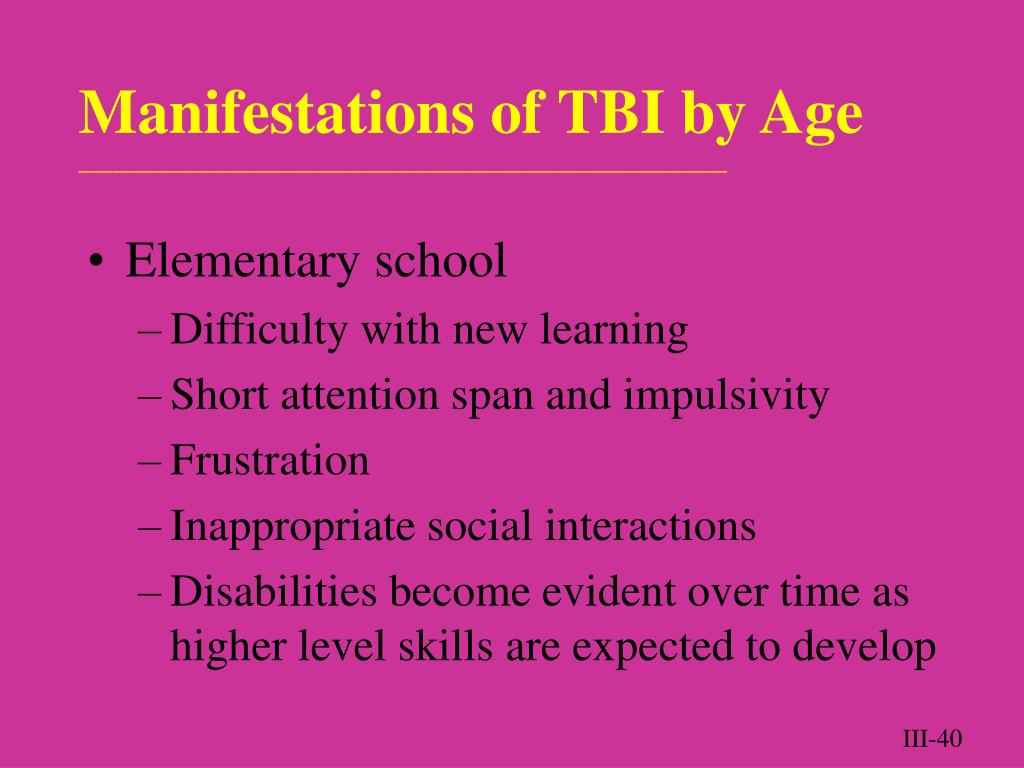 Manifestations of TBI by Age

• Elementary school
– Difficulty with new learning
– Short attention span and impulsivity
– Frustration
– Inappropriate social interactions
– Disabilities become evident over time as higher level skills are expected to develop

III-40